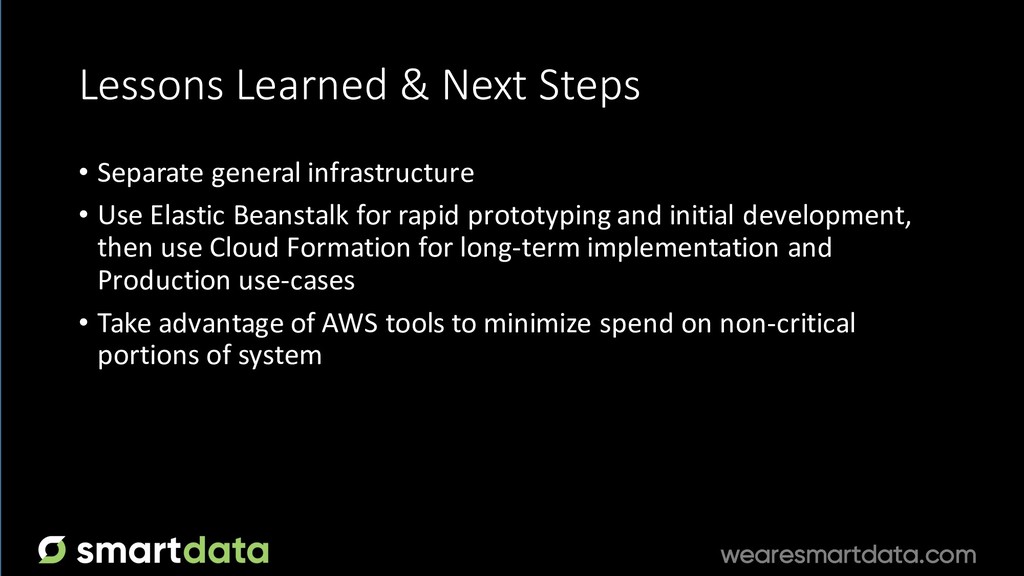 Lessons Learned & Next Steps

• Separate general infrastructure

• Use Elastic Beanstalk for rapid prototyping and initial development, then use Cloud Formation for long-term implementation and Production use-cases

• Take advantage of AWS tools to minimize spend on non-critical portions of system

smartdata

wearesmartdata.com